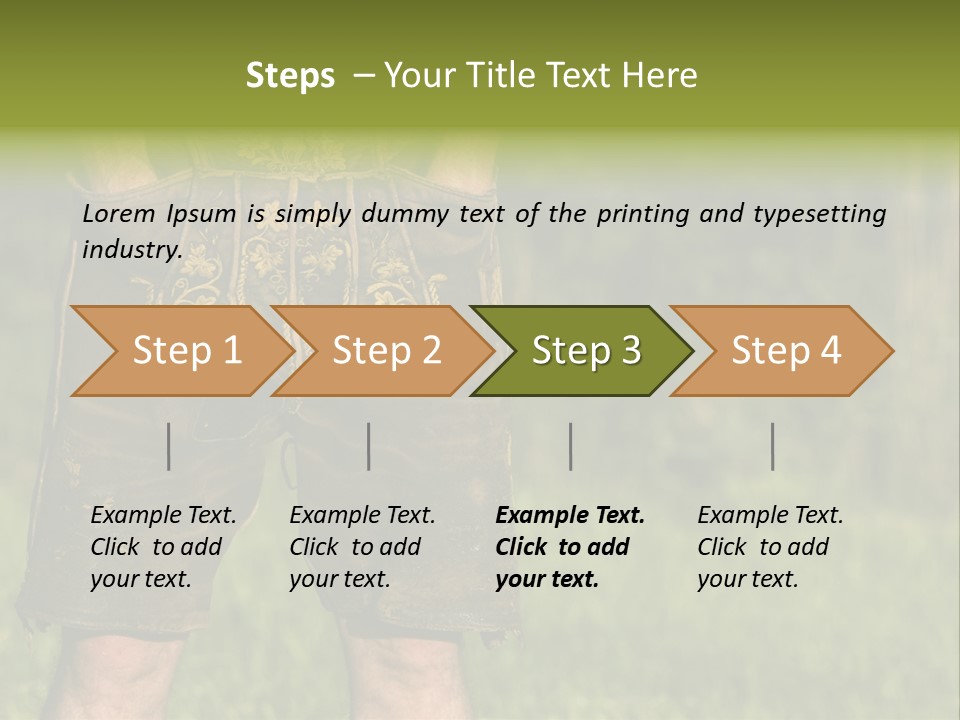 Steps – Your Title Text Here

Lorem Ipsum is simply dummy text of the printing and typesetting industry.

Step 1

Step 2

Step 3

Step 4

Example Text. Click to add your text.

Example Text. Click to add your text.

Example Text. Click to add your text.

Example Text. Click to add your text.